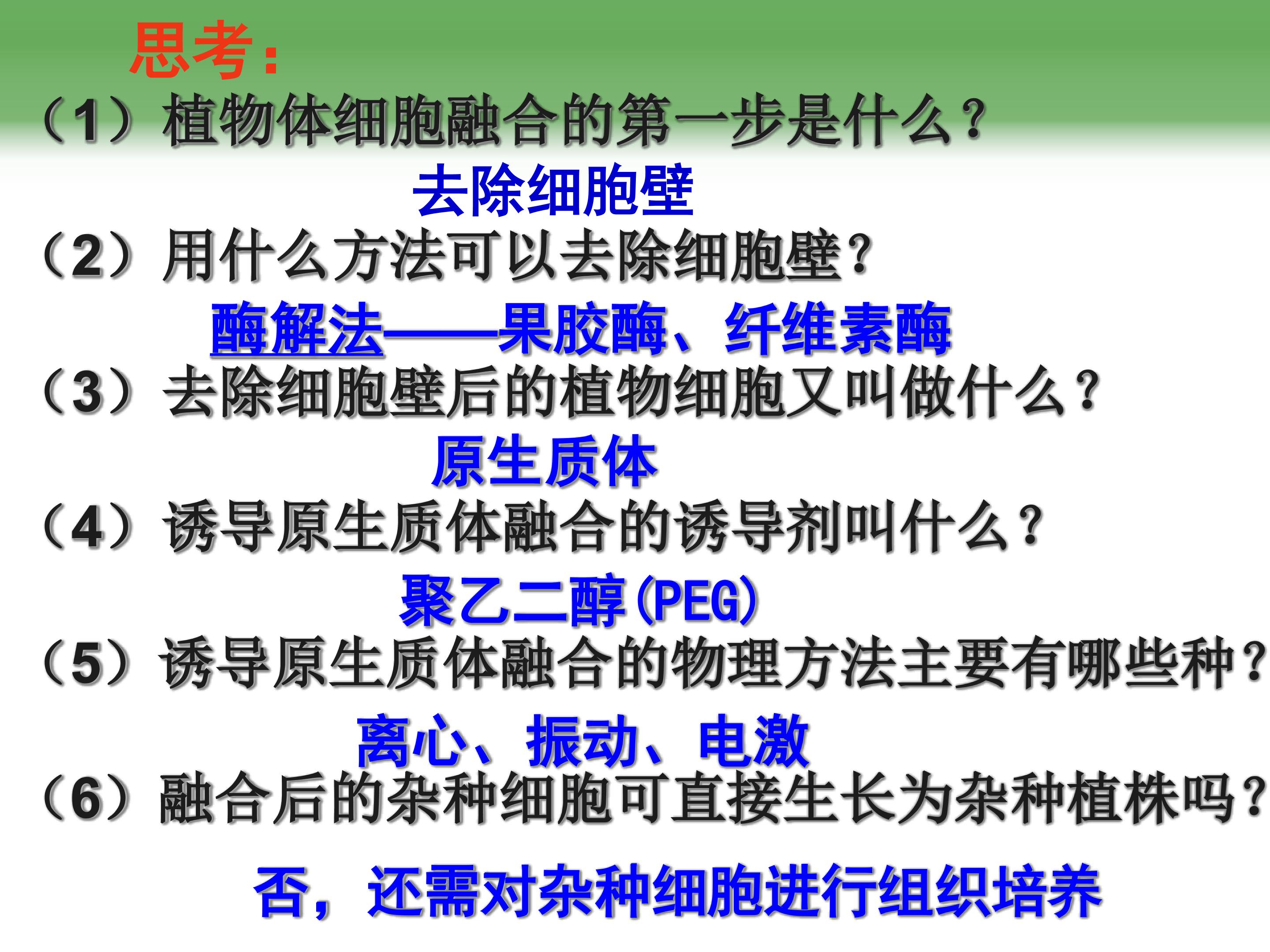 思考：

（1）植物体细胞融合的第一步是什么？

去除细胞壁

（2）用什么方法可以去除细胞壁？

酶解法——果胶酶、纤维素酶

（3）去除细胞壁后的植物细胞又叫做什么？

原生质体

（4）诱导原生质体融合的诱导剂叫什么？

聚乙二醇(PEG)

（5）诱导原生质体融合的物理方法主要有哪些种？

离心、振动、电激

（6）融合后的杂种细胞可直接生长为杂种植株吗？

否，还需对杂种细胞进行组织培养